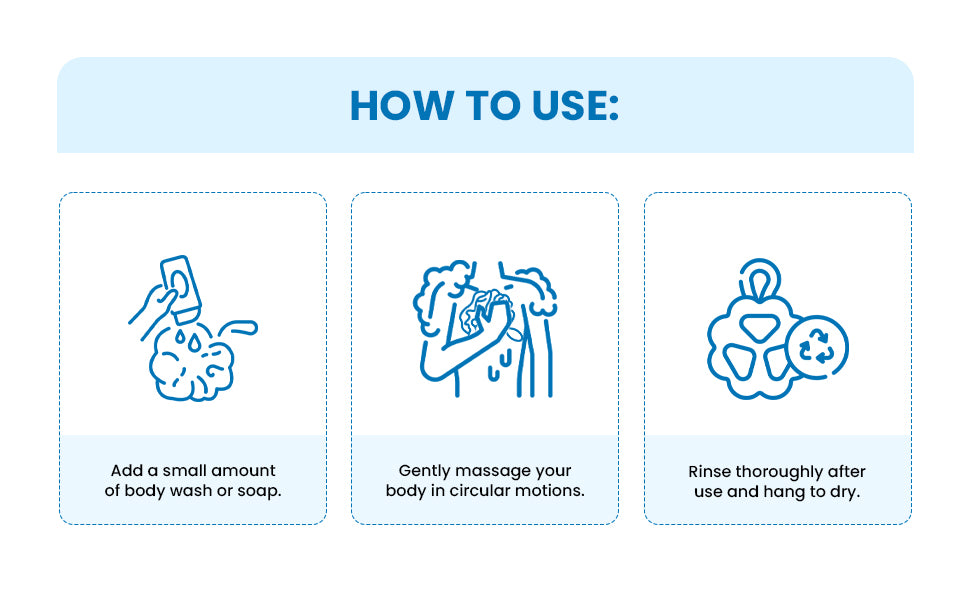 HOW TO USE:

Add a small amount of body wash or soap.

Gently massage your body in circular motions.

Rinse thoroughly after use and hang to dry.